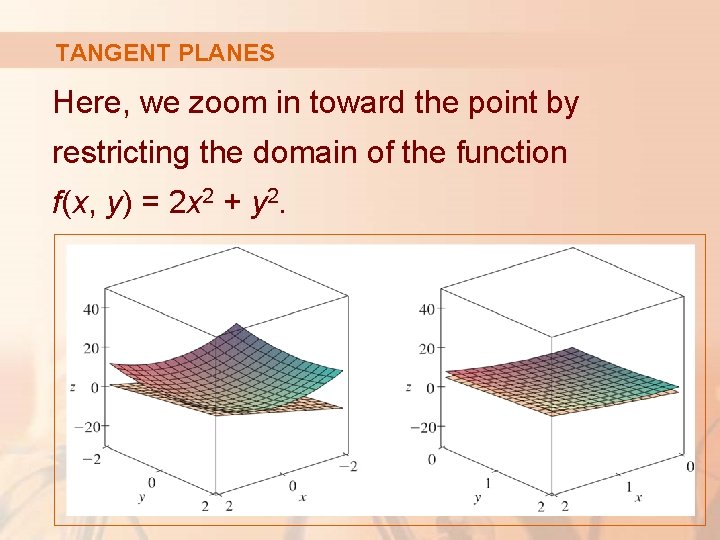 TANGENT PLANES

Here, we zoom in toward the point by restricting the domain of the function $f(x, y) = 2x^2 + y^2$.

40
20
z 0
−20
−2
0
y
2 2
0
x
−2

40
20
z 0
−20
0
1
y
2 2
1
x
0